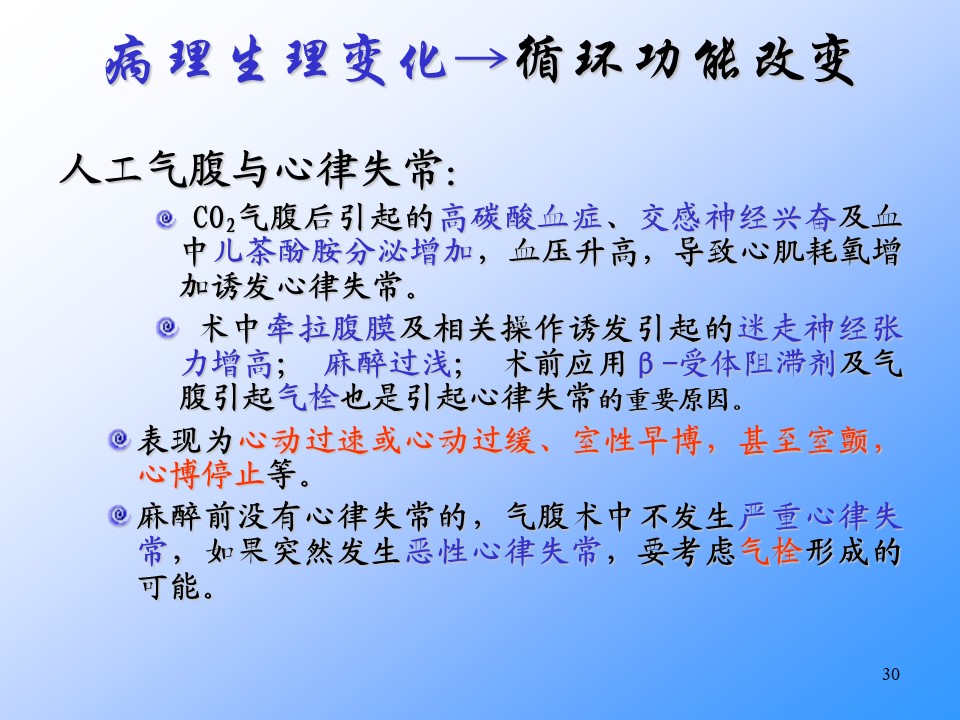 病理生理变化→循环功能改变

人工气腹与心律失常：

$CO_2$气腹后引起的高碳酸血症、交感神经兴奋及血中儿茶酚胺分泌增加，血压升高，导致心肌耗氧增加诱发心律失常。

术中牵拉腹膜及相关操作诱发引起的迷走神经张力增高； 麻醉过浅； 术前应用β-受体阻滞剂及气腹引起气栓也是引起心律失常的重要原因。

表现为心动过速或心动过缓、室性早博，甚至室颤，心博停止等。

麻醉前没有心律失常的，气腹术中不发生严重心律失常，如果突然发生恶性心律失常，要考虑气栓形成的可能。

30